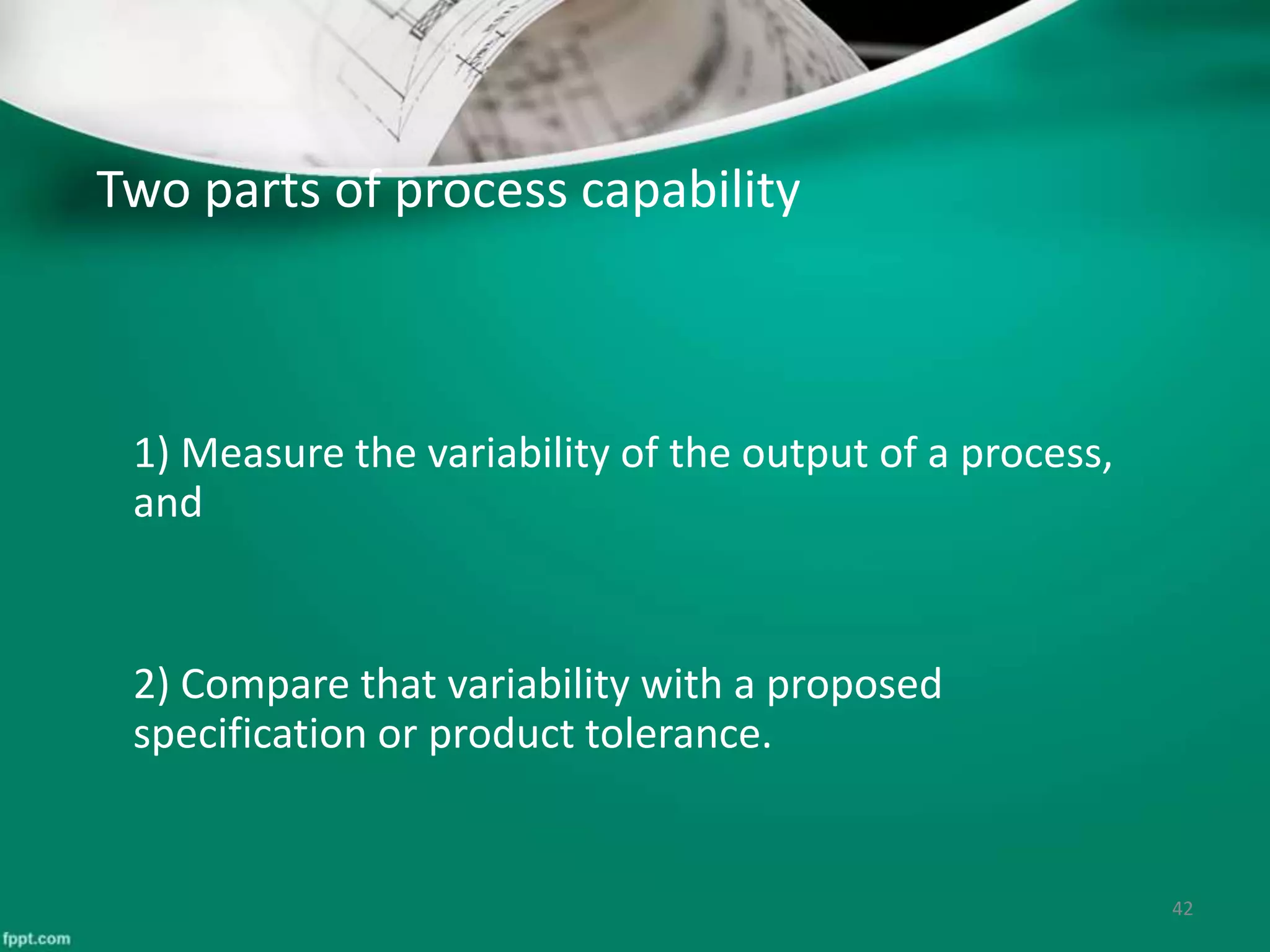 Two parts of process capability

1) Measure the variability of the output of a process, and

2) Compare that variability with a proposed specification or product tolerance.

42

fppt.com